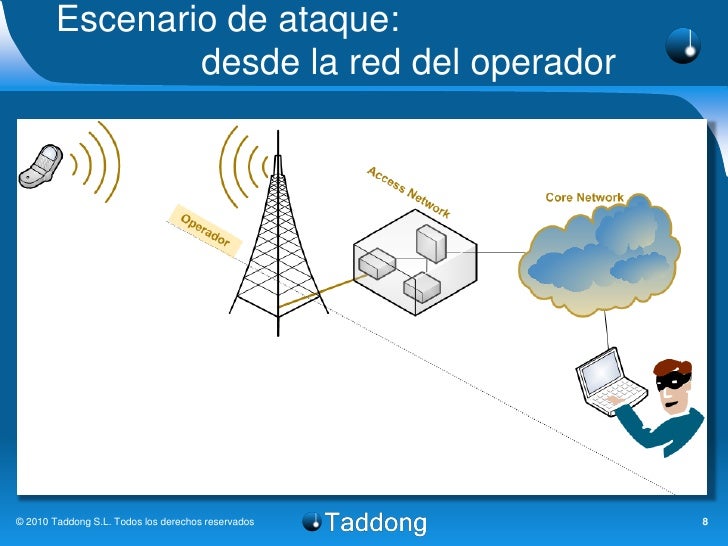 Escenario de ataque:
desde la red del operador

Operador

Access Network

Core Network

© 2010 Taddong S.L. Todos los derechos reservados

Taddong

8